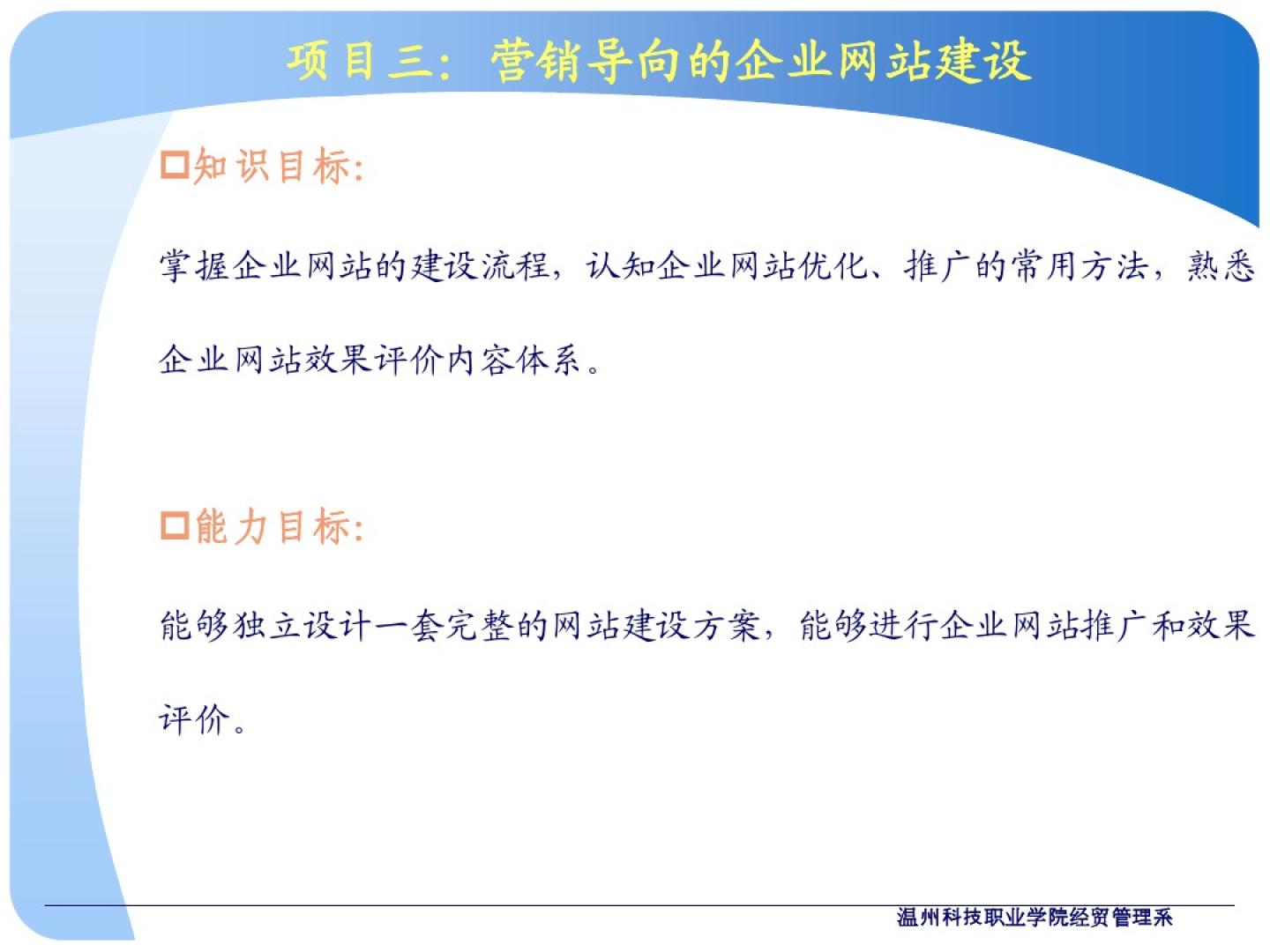 项目三：营销导向的企业网站建设

□知识目标:

掌握企业网站的建设流程，认知企业网站优化、推广的常用方法，熟悉企业网站效果评价内容体系。

□能力目标:

能够独立设计一套完整的网站建设方案，能够进行企业网站推广和效果评价。

温州科技职业学院经贸管理系